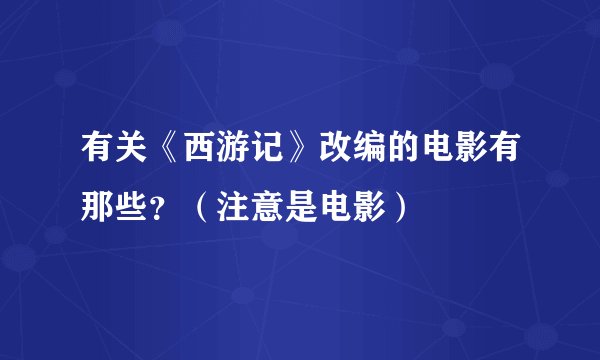 有关《西游记》改编的电影有那些？（注意是电影）